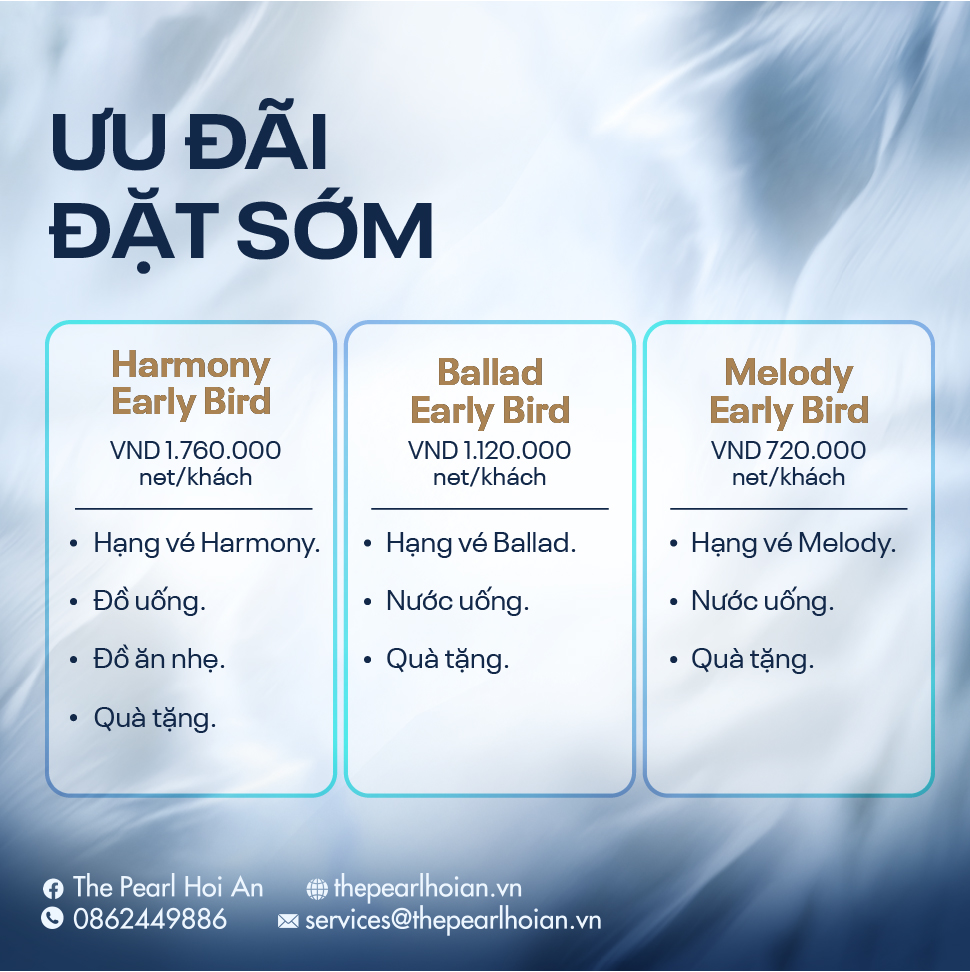 ƯU ĐÃI
ĐẶT SỚM

Harmony
Early Bird
VND 1.760.000
net/khách

• Hạng vé Harmony.
• Đồ uống.
• Đồ ăn nhẹ.
• Quà tặng.

Ballad
Early Bird
VND 1.120.000
net/khách

• Hạng vé Ballad.
• Nước uống.
• Quà tặng.

Melody
Early Bird
VND 720.000
net/khách

• Hạng vé Melody.
• Nước uống.
• Quà tặng.

The Pearl Hoi An
0862449886
thepearlhoian.vn
services@thepearlhoian.vn